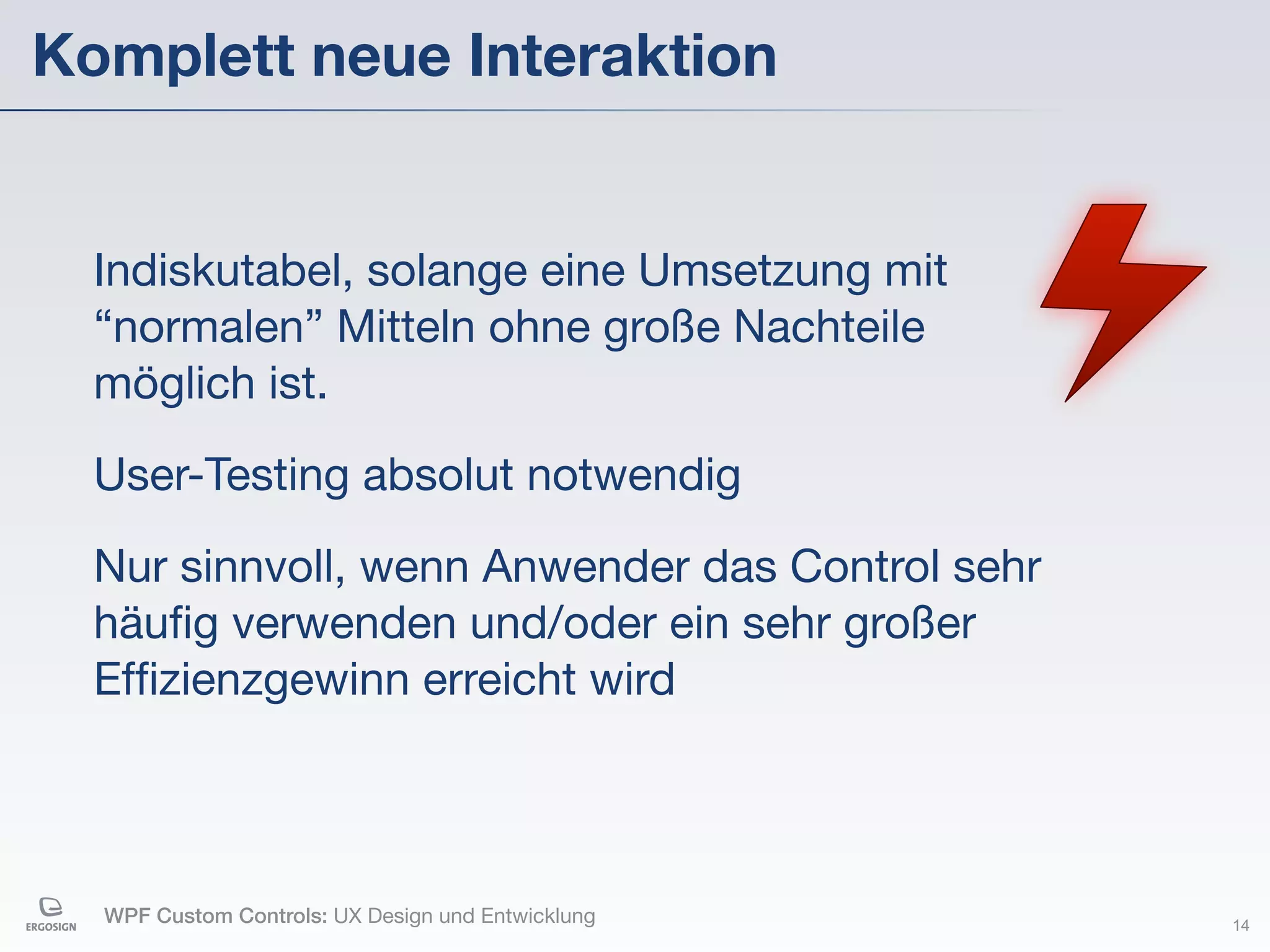 Komplett neue Interaktion

Indiskutabel, solange eine Umsetzung mit “normalen” Mitteln ohne große Nachteile möglich ist.

User-Testing absolut notwendig

Nur sinnvoll, wenn Anwender das Control sehr häufig verwenden und/oder ein sehr großer Effizienzgewinn erreicht wird

ERGOSIGN

WPF Custom Controls: UX Design und Entwicklung

14